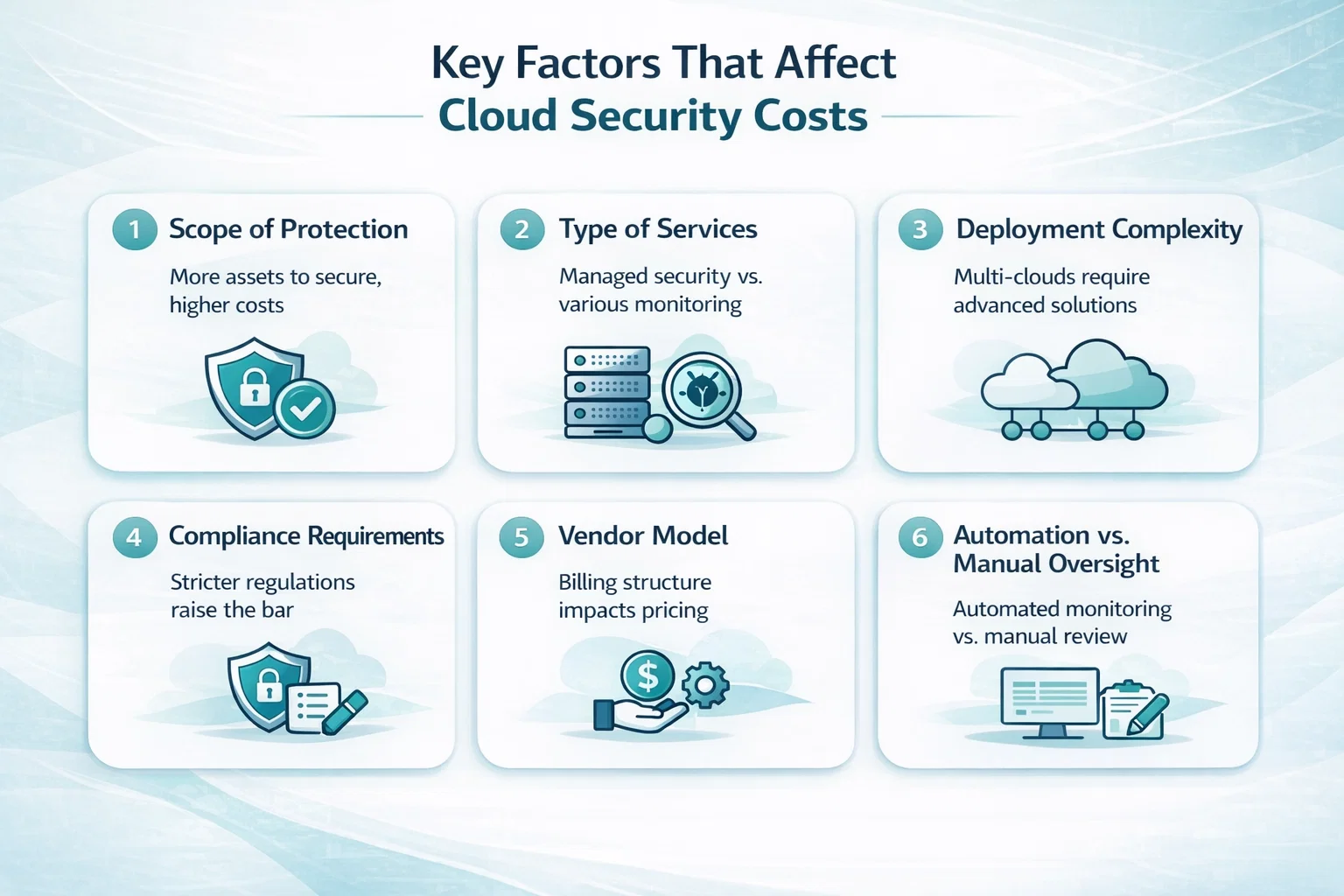 Key Factors That Affect
Cloud Security Costs

1 Scope of Protection

More assets to secure, higher costs

2 Type of Services

Managed security vs. various monitoring

3 Deployment Complexity

Multi-clouds require advanced solutions

4 Compliance Requirements

Stricter regulations raise the bar

5 Vendor Model

Billing structure impacts pricing

$

6 Automation vs. Manual Oversight

Automated monitoring vs. manual review